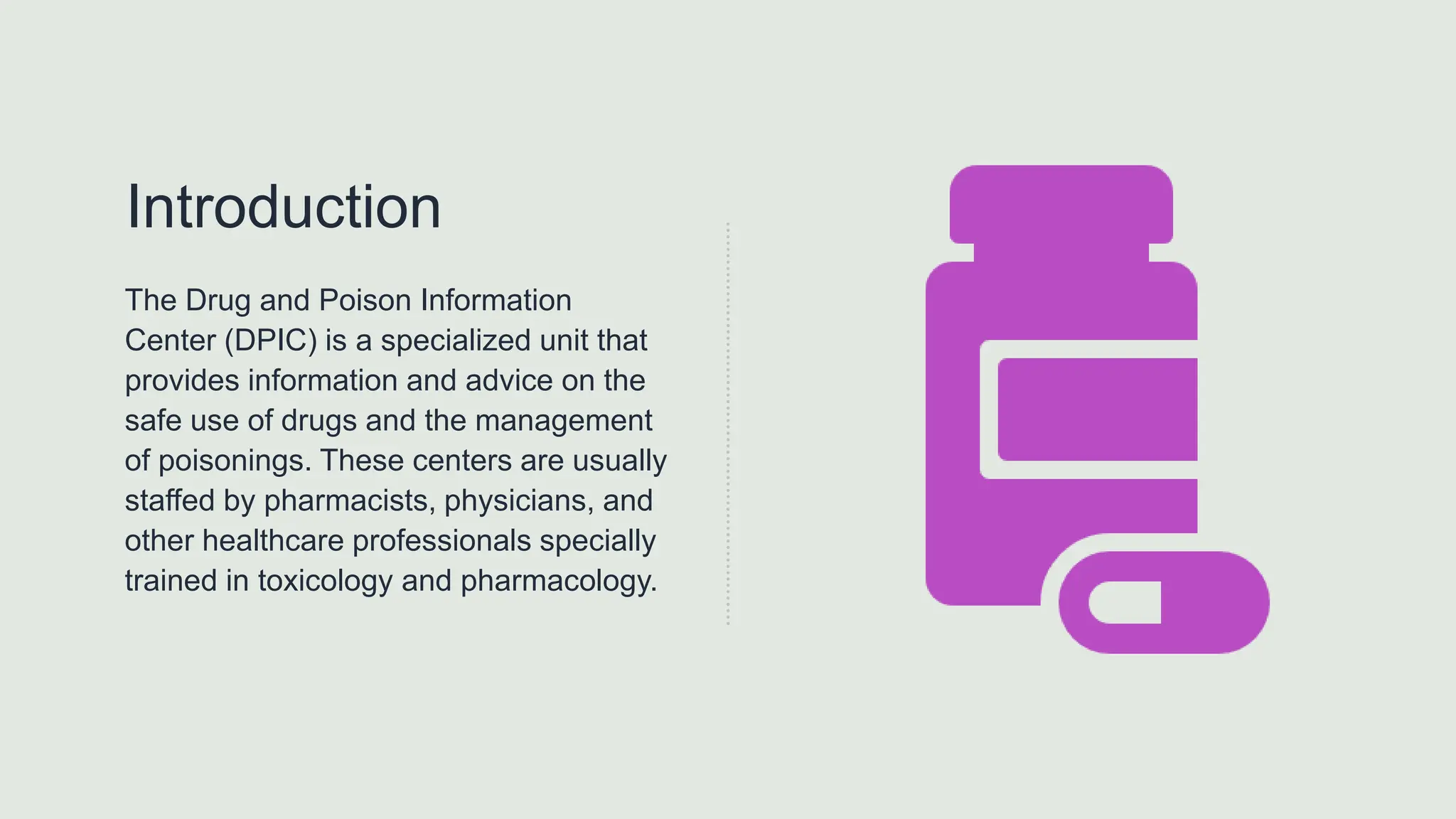 Introduction

The Drug and Poison Information Center (DPIC) is a specialized unit that provides information and advice on the safe use of drugs and the management of poisonings. These centers are usually staffed by pharmacists, physicians, and other healthcare professionals specially trained in toxicology and pharmacology.